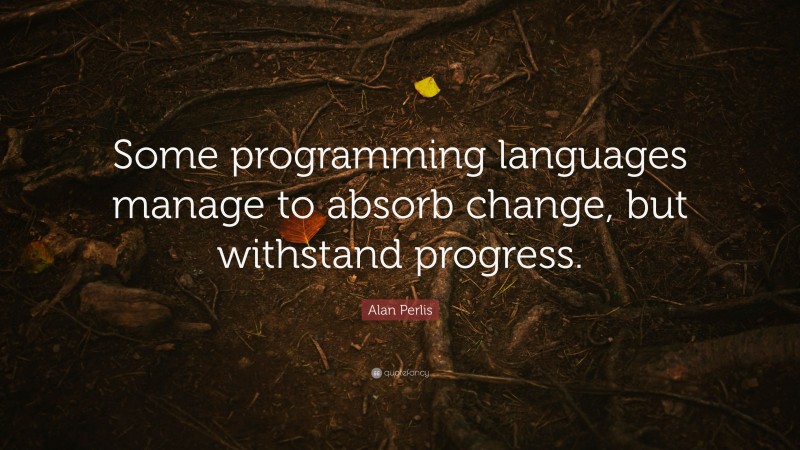 Some programming languages manage to absorb change, but withstand progress.

Alan Perlis

quotefancy